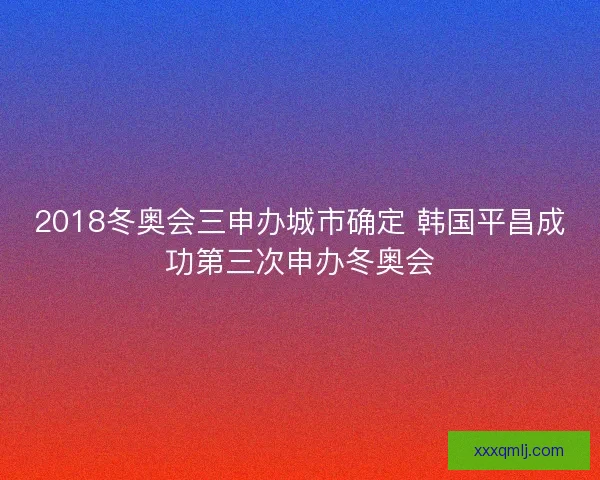 2018冬奥会三申办城市确定 韩国平昌成功第三次申办冬奥会

xxxqmlj.com